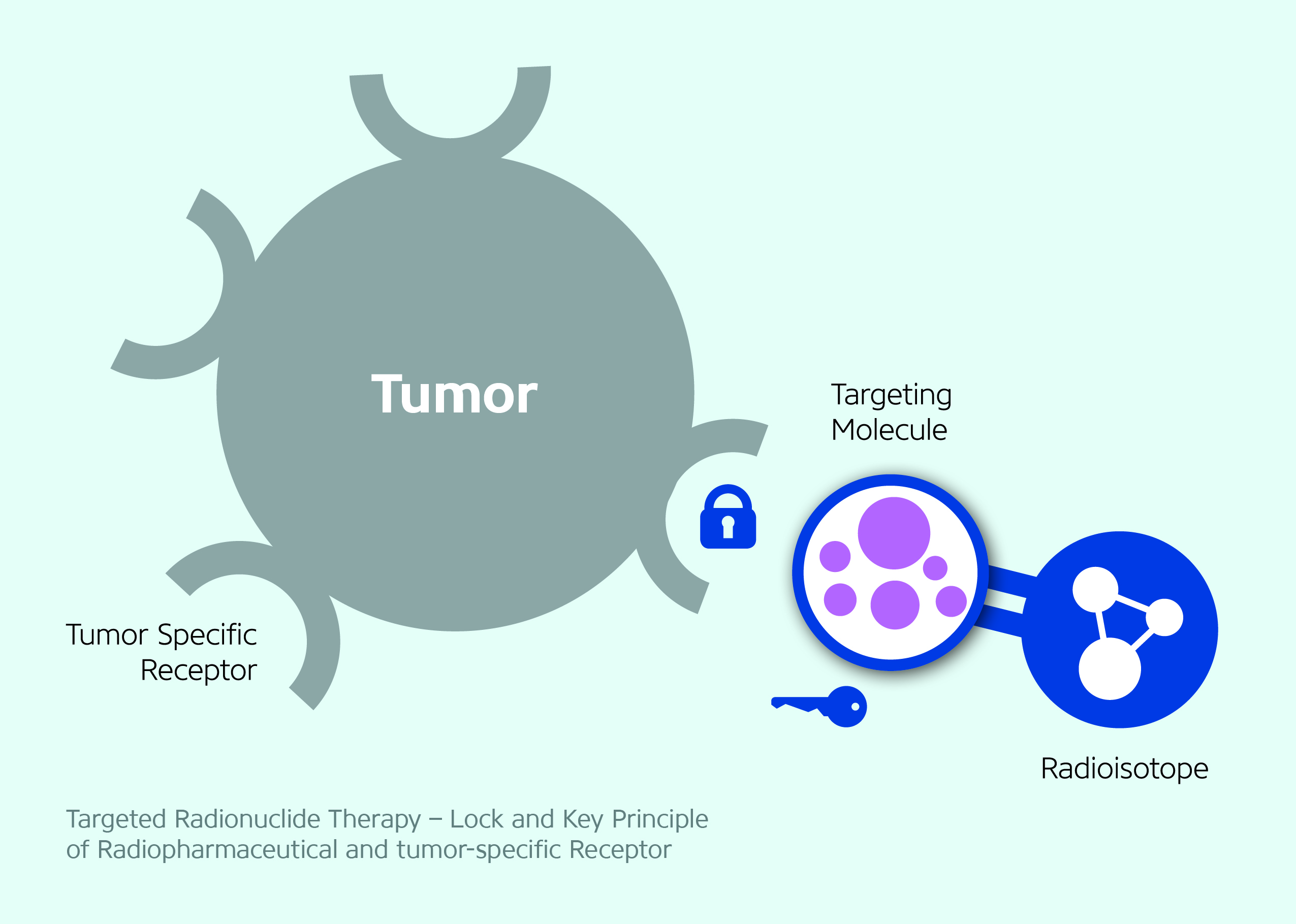 Tumor

Targeting Molecule

Tumor Specific Receptor

Radioisotope

Targeted Radionuclide Therapy – Lock and Key Principle of Radiopharmaceutical and tumor-specific Receptor